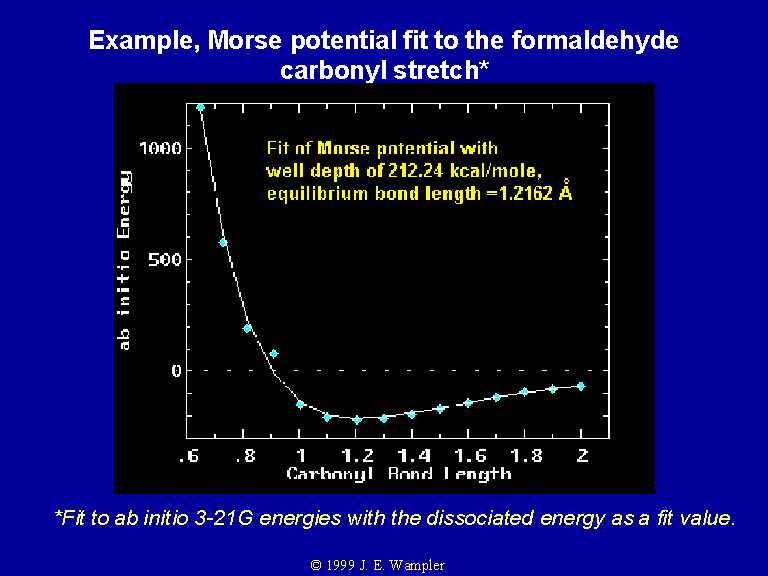 Example, Morse potential fit to the formaldehyde carbonyl stretch*

Fit of Morse potential with well depth of 212.24 kcal/mole, equilibrium bond length =1.2162 Å

ab initio Energy

1000
500
0

.6 .8 1 1.2 1.4 1.6 1.8 2

Carbonyl Bond Length

*Fit to ab initio 3-21G energies with the dissociated energy as a fit value.

© 1999 J. E. Wampler